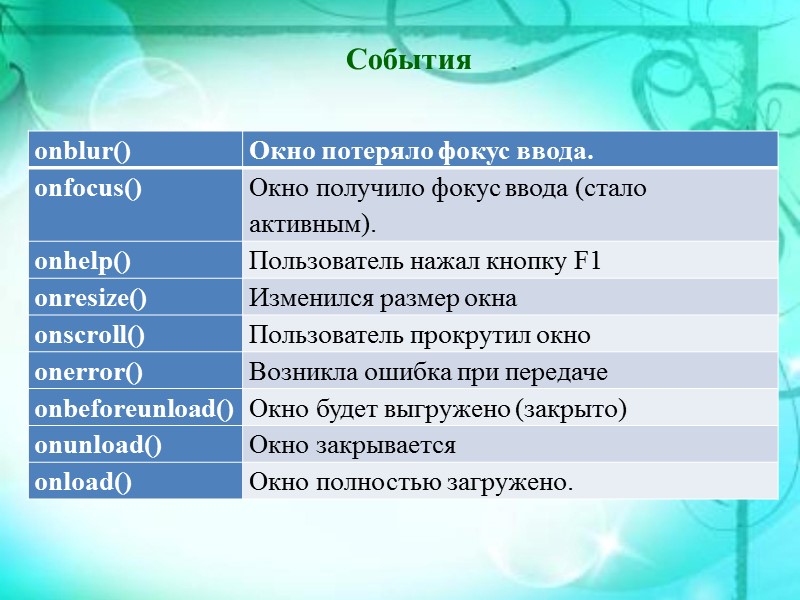 События

| onblur() | Окно потеряло фокус ввода. |
|---|---|
| onfocus() | Окно получило фокус ввода (стало активным). |
| onhelp() | Пользователь нажал кнопку F1 |
| onresize() | Изменился размер окна |
| onscroll() | Пользователь прокрутил окно |
| onerror() | Возникла ошибка при передаче |
| onbeforeunload() | Окно будет выгружено (закрыто) |
| onunload() | Окно закрывается |
| onload() | Окно полностью загружено. |